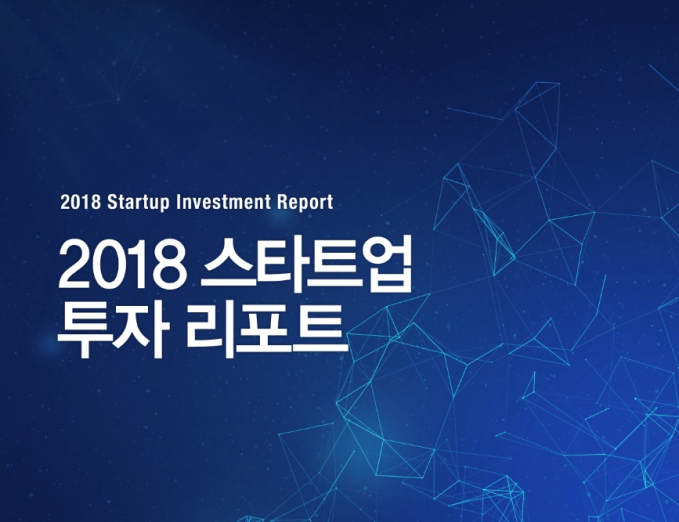 2018 Startup Investment Report

2018 스타트업
투자 리포트